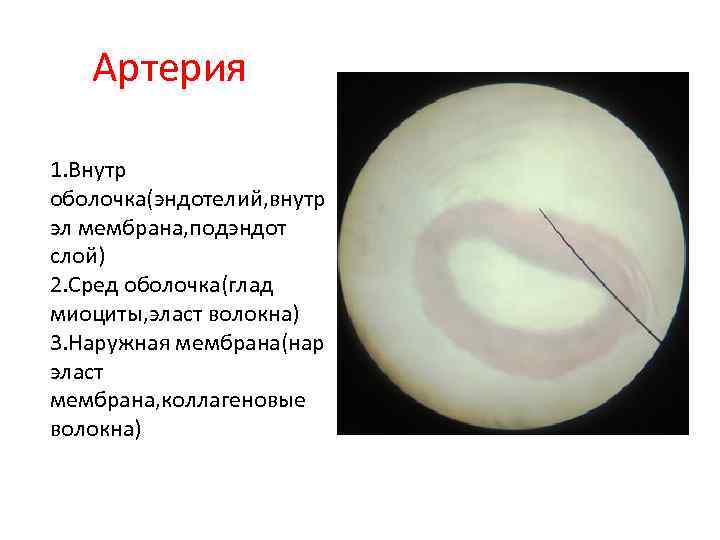 Артерия

1.Внутр оболочка(эндотелий,внутр эл мембрана,подэндот слой)
2.Сред оболочка(глад миоциты,эласт волокна)
3.Наружная мембрана(нар эласт мембрана,коллагеновые волокна)